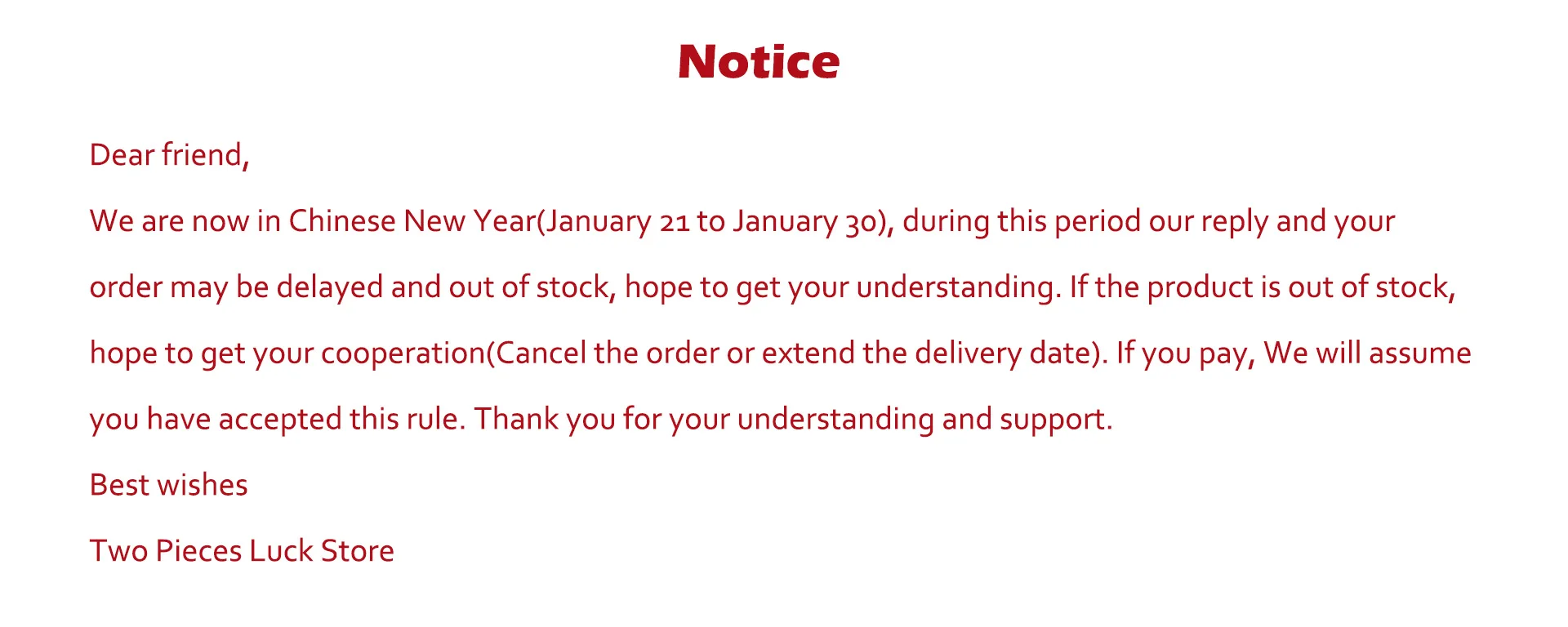 Notice

Dear friend,

We are now in Chinese New Year(January 21 to January 30), during this period our reply and your order may be delayed and out of stock, hope to get your understanding. If the product is out of stock, hope to get your cooperation(Cancel the order or extend the delivery date). If you pay, We will assume you have accepted this rule. Thank you for your understanding and support.

Best wishes

Two Pieces Luck Store